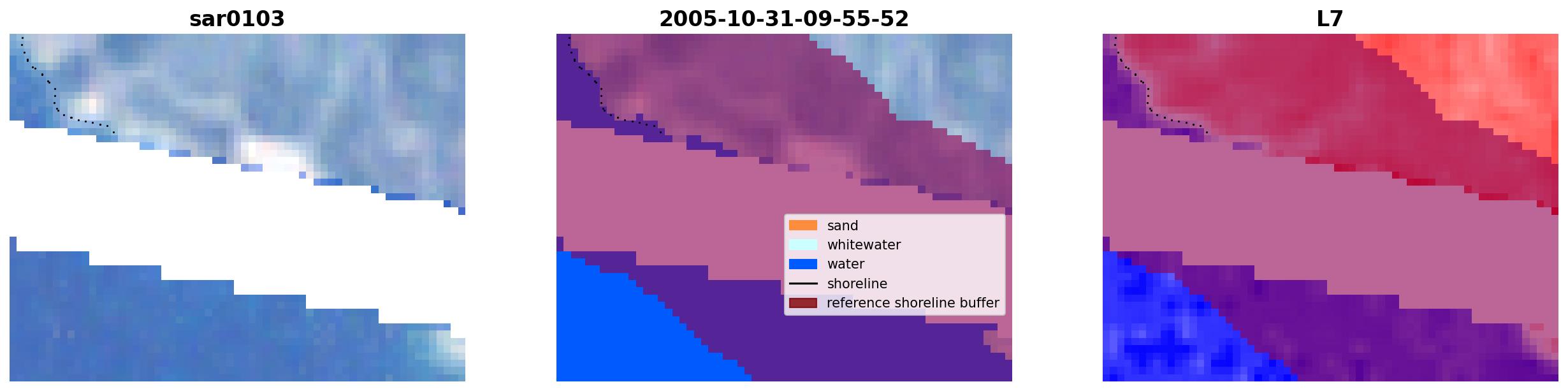 sar0103

2005-10-31-09-55-52

L7

sand
whitewater
water
shoreline
reference shoreline buffer